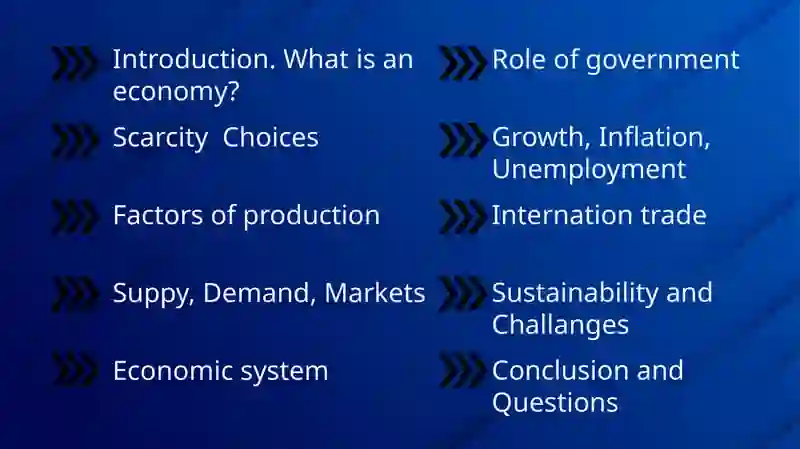 Introduction. What is an economy?

Scarcity  Choices

Factors of production

Suppy, Demand, Markets

Economic system

Role of government

Growth, Inflation, Unemployment

Internation trade

Sustainability and Challanges

Conclusion and Questions